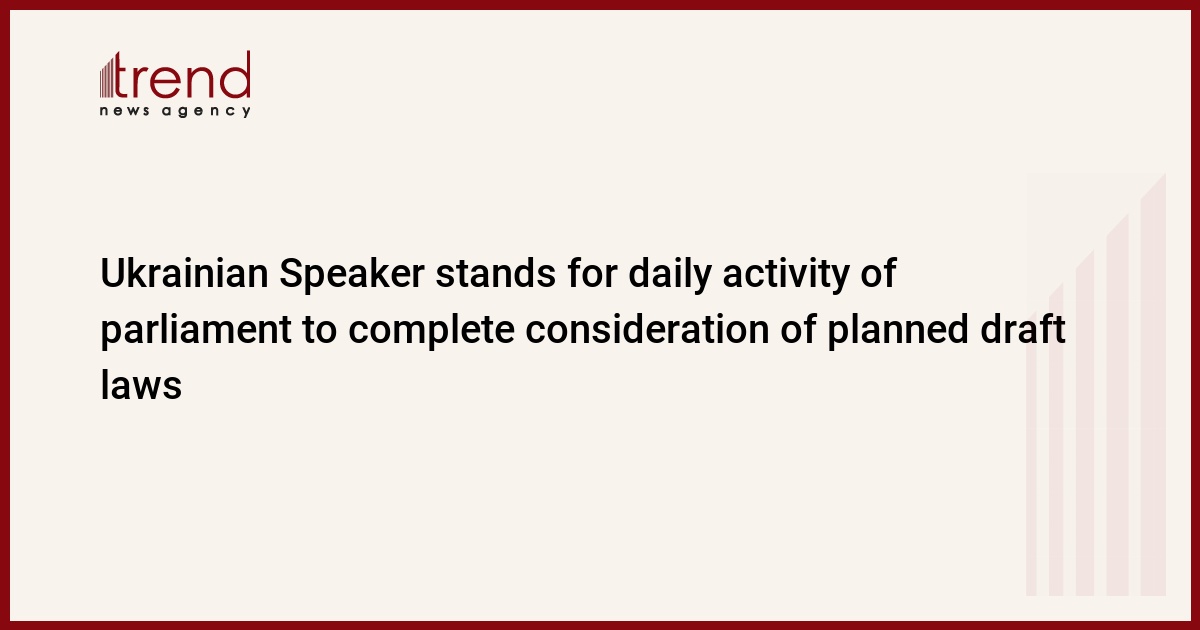 trend
news agency

Ukrainian Speaker stands for daily activity of parliament to complete consideration of planned draft laws